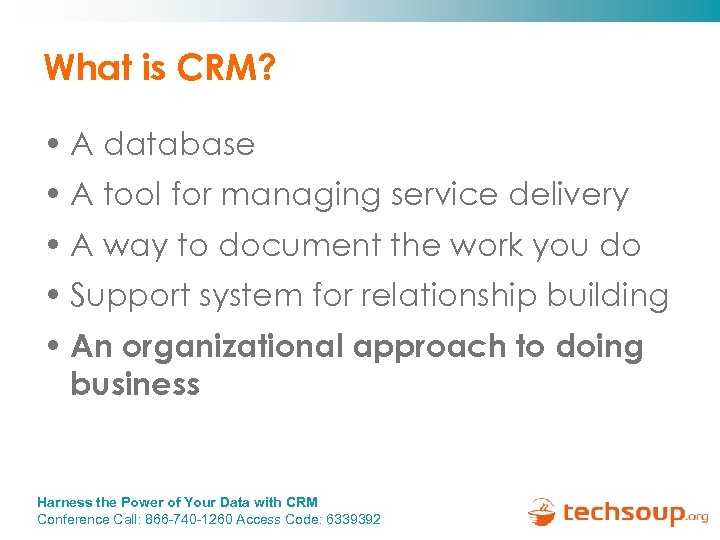 What is CRM?

• A database
• A tool for managing service delivery
• A way to document the work you do
• Support system for relationship building
• An organizational approach to doing business

Harness the Power of Your Data with CRM
Conference Call: 866-740-1260 Access Code: 6339392

techsoup.org